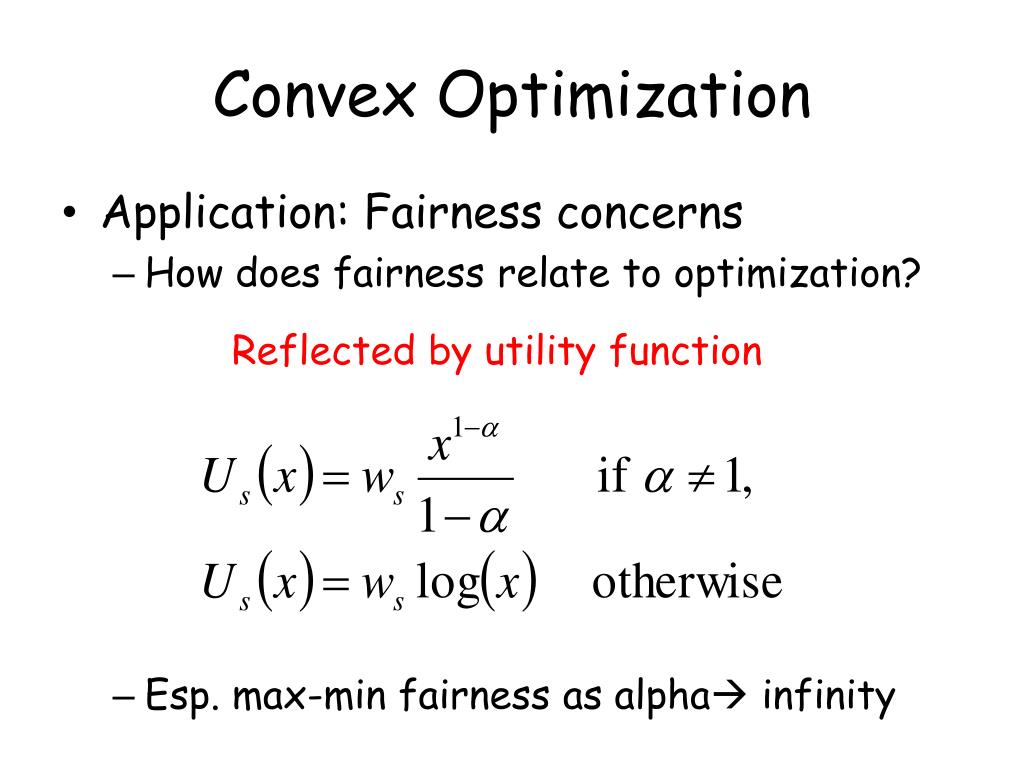 Convex Optimization

• Application: Fairness concerns
– How does fairness relate to optimization?

Reflected by utility function

$U_s(x) = w_s \frac{x^{1-\alpha}}{1-\alpha}$ if $\alpha \neq 1$,
$U_s(x) = w_s \log(x)$ otherwise

– Esp. max-min fairness as alpha→ infinity